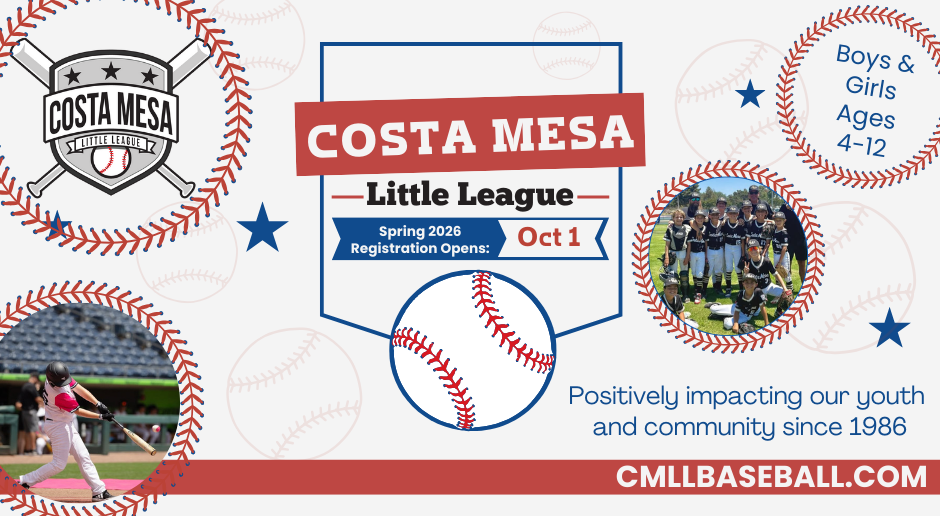 COSTA MESA
LITTLE LEAGUE

COSTA MESA

Little League

Spring 2026 Registration Opens: Oct 1

Boys & Girls Ages 4-12

Positively impacting our youth and community since 1986

CMLLBASEBALL.COM